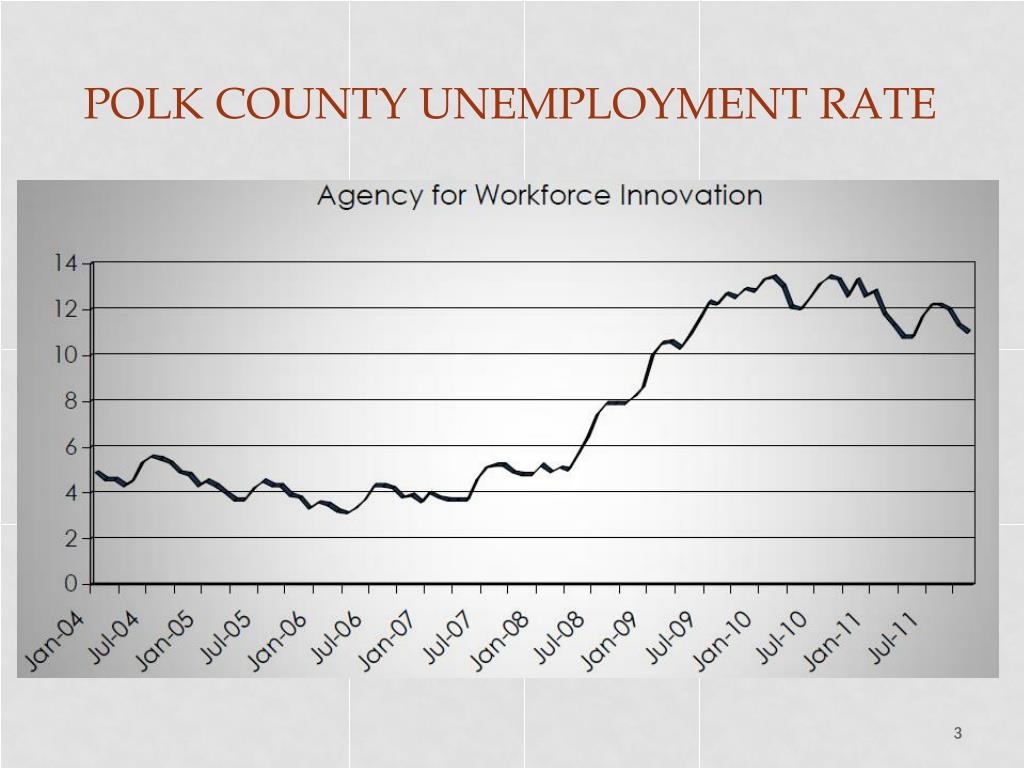 POLK COUNTY UNEMPLOYMENT RATE

Agency for Workforce Innovation

14
12
10
8
6
4
2
0

Jan-04
Jul-04
Jan-05
Jul-05
Jan-06
Jul-06
Jan-07
Jul-07
Jan-08
Jul-08
Jan-09
Jul-09
Jan-10
Jul-10
Jan-11
Jul-11

3